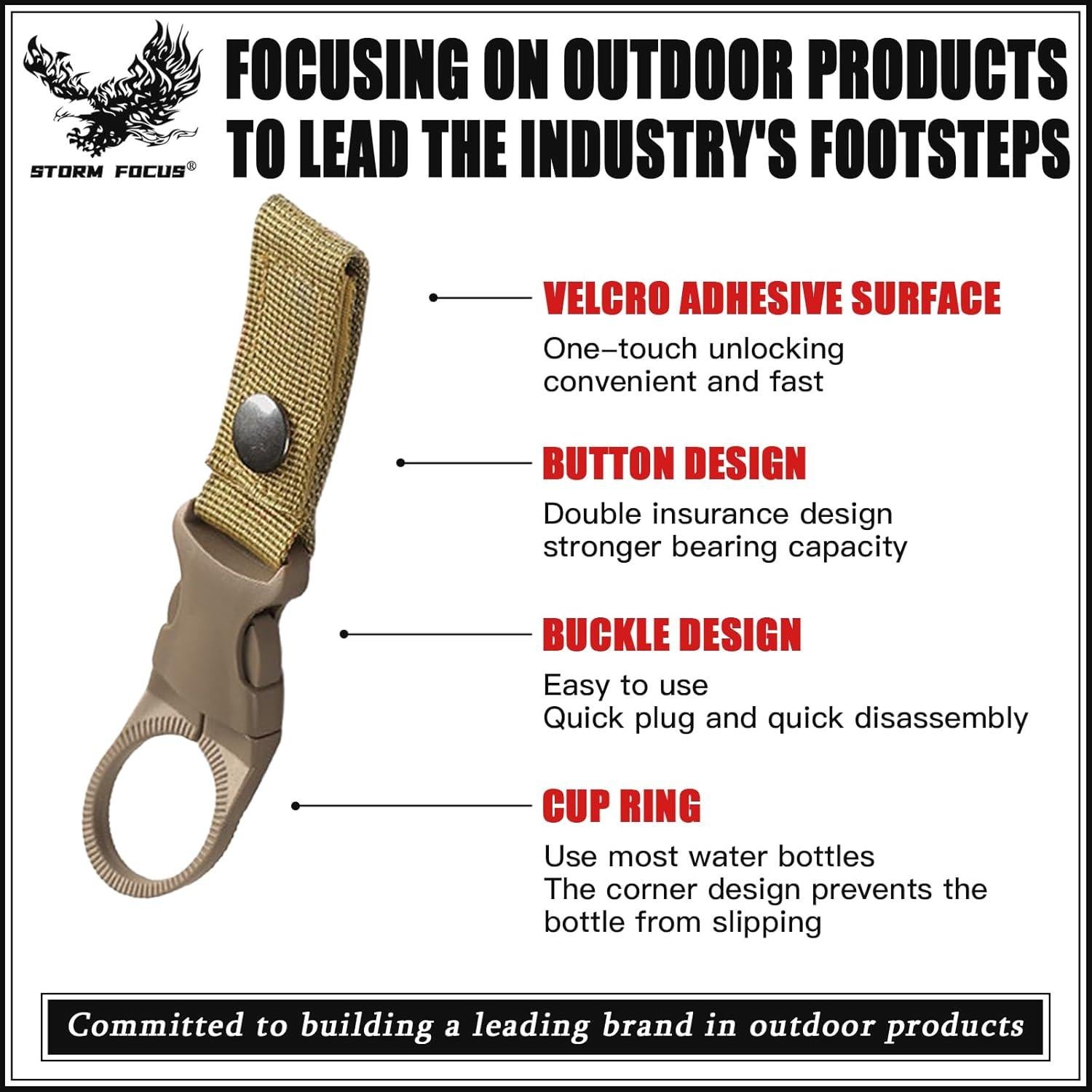 STORM FOCUS®

FOCUSING ON OUTDOOR PRODUCTS TO LEAD THE INDUSTRY'S FOOTSTEPS

VELCRO ADHESIVE SURFACE
One–touch unlocking
convenient and fast

BUTTON DESIGN
Double insurance design
stronger bearing capacity

BUCKLE DESIGN
Easy to use
Quick plug and quick disassembly

CUP RING
Use most water bottles
The corner design prevents the bottle from slipping

Committed to building a leading brand in outdoor products